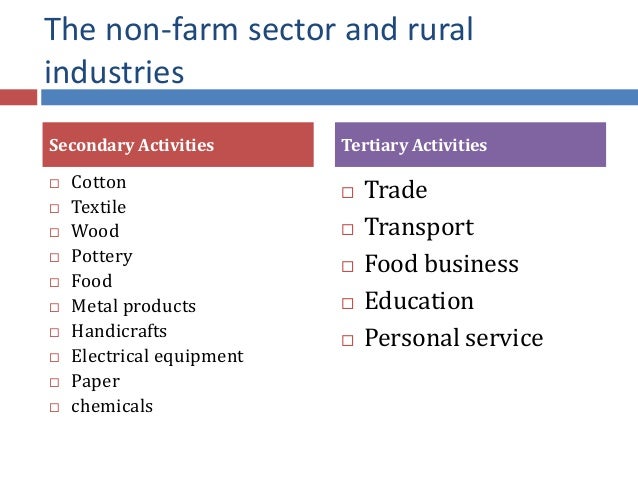 The non-farm sector and rural industries

Secondary Activities

□ Cotton
□ Textile
□ Wood
□ Pottery
□ Food
□ Metal products
□ Handicrafts
□ Electrical equipment
□ Paper
□ chemicals

Tertiary Activities

□ Trade
□ Transport
□ Food business
□ Education
□ Personal service